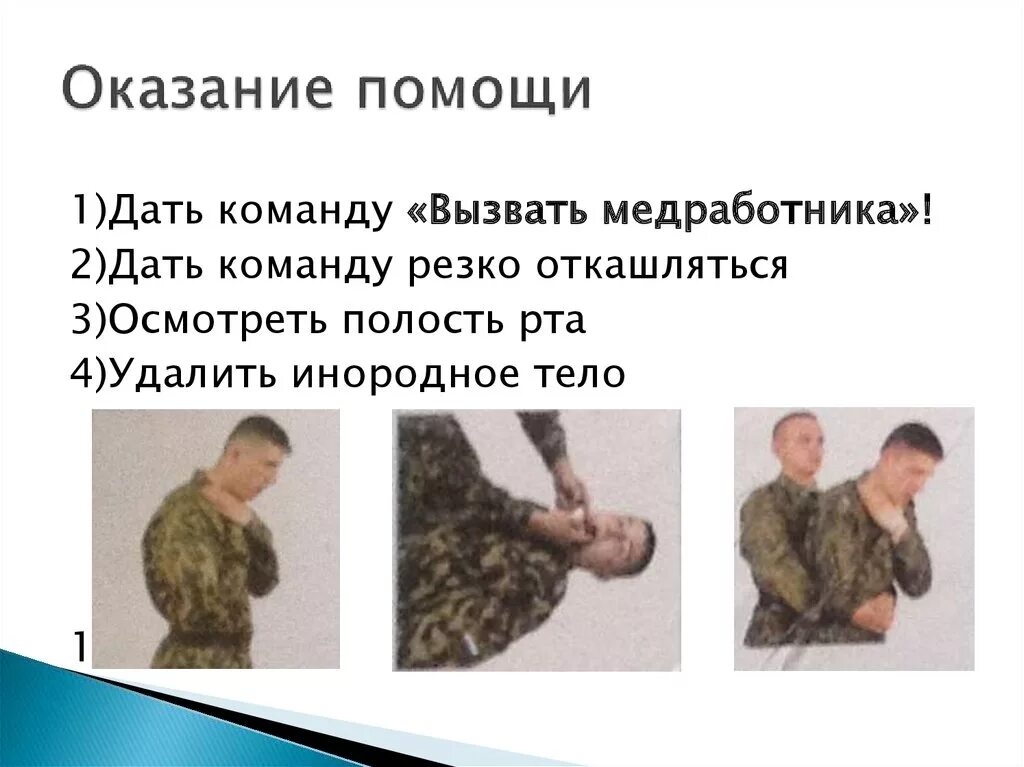 Оказание помощи

1)Дать команду «Вызвать медработника»!
2)Дать команду резко откашляться
3)Осмотреть полость рта
4)Удалить инородное тело

1